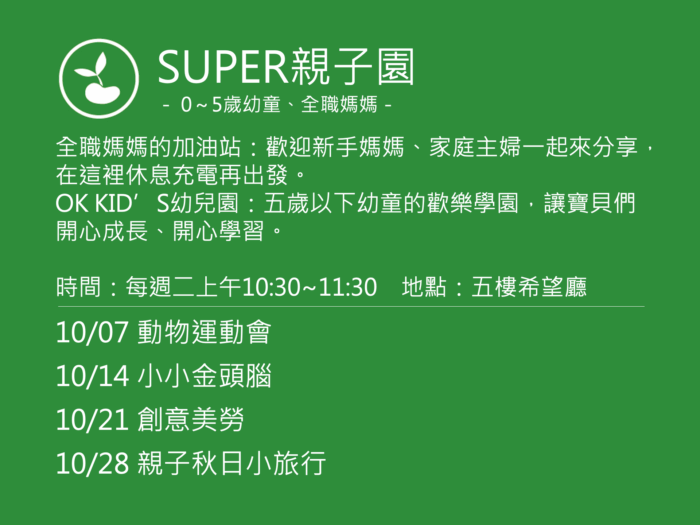 SUPER親子園
- 0～5歲幼童、全職媽媽 -

全職媽媽的加油站：歡迎新手媽媽、家庭主婦一起來分享，在這裡休息充電再出發。
OK KID’S幼兒園：五歲以下幼童的歡樂學園，讓寶貝們開心成長、開心學習。

時間：每週二上午10:30~11:30　地點：五樓希望廳

10/07 動物運動會
10/14 小小金頭腦
10/21 創意美勞
10/28 親子秋日小旅行